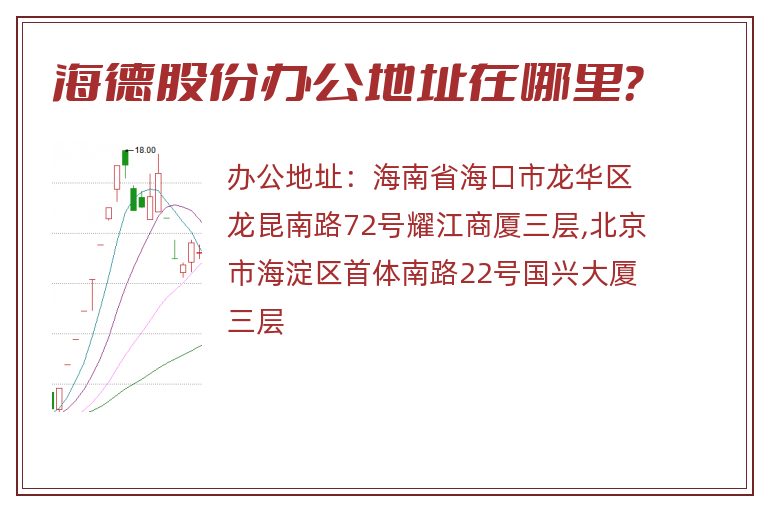 海德股份办公地址在哪里?

18.00

办公地址：海南省海口市龙华区龙昆南路72号耀江商厦三层,北京市海淀区首体南路22号国兴大厦三层